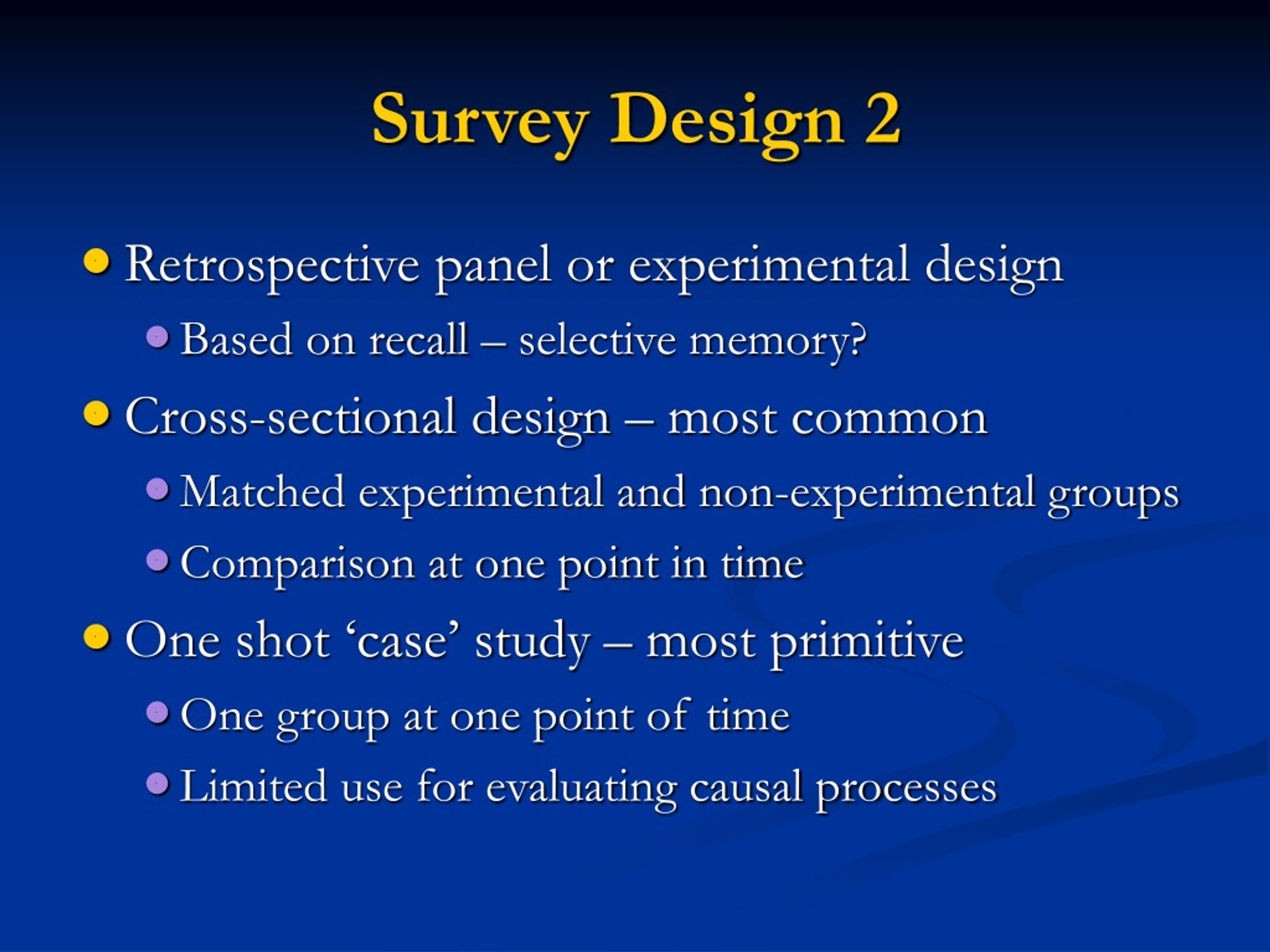 Survey Design 2

- Retrospective panel or experimental design
  - Based on recall – selective memory?
- Cross-sectional design – most common
  - Matched experimental and non-experimental groups
  - Comparison at one point in time
- One shot ‘case’ study – most primitive
  - One group at one point of time
  - Limited use for evaluating causal processes